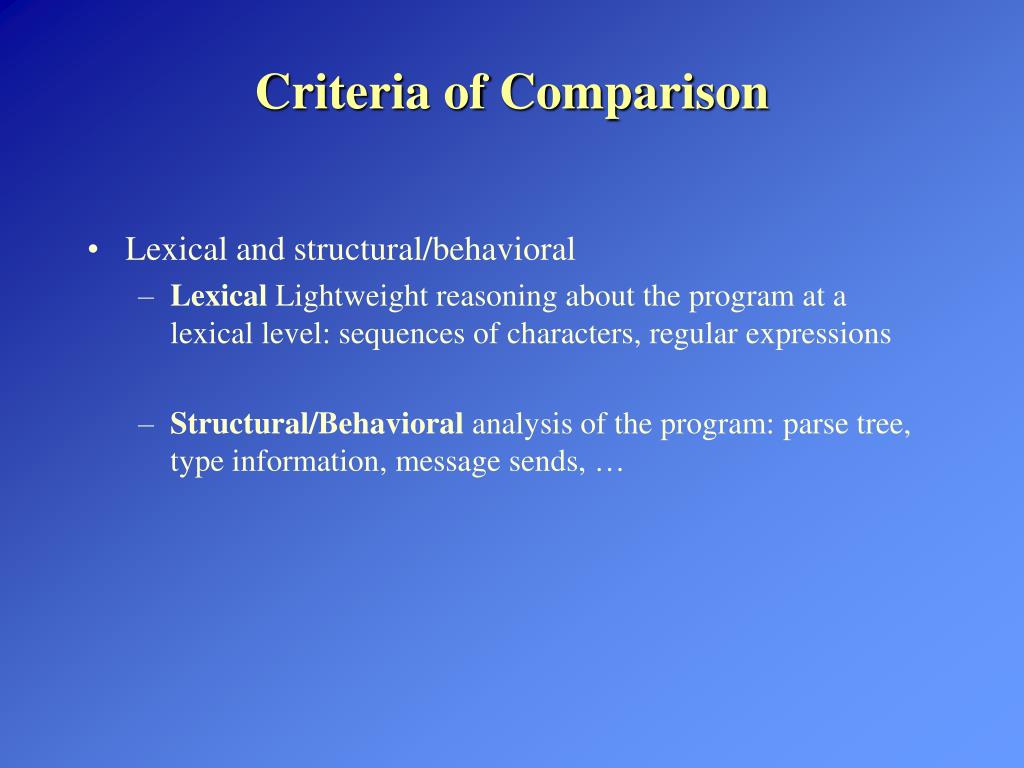 Criteria of Comparison

• Lexical and structural/behavioral

– Lexical Lightweight reasoning about the program at a lexical level: sequences of characters, regular expressions

– Structural/Behavioral analysis of the program: parse tree, type information, message sends, …